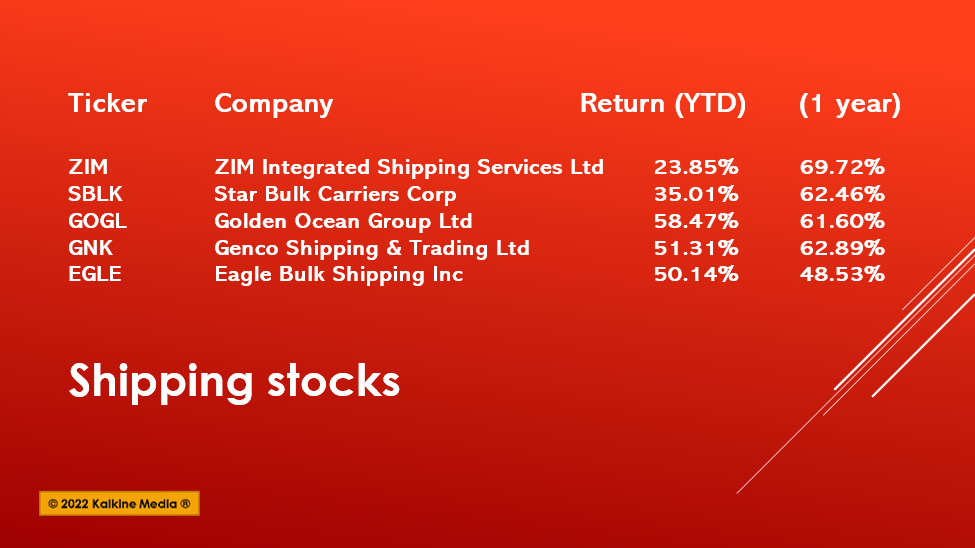 | Ticker | Company | Return (YTD) | (1 year) |
|---|---|---|---|
| ZIM | ZIM Integrated Shipping Services Ltd | 23.85% | 69.72% |
| SBLK | Star Bulk Carriers Corp | 35.01% | 62.46% |
| GOGL | Golden Ocean Group Ltd | 58.47% | 61.60% |
| GNK | Genco Shipping & Trading Ltd | 51.31% | 62.89% |
| EGLE | Eagle Bulk Shipping Inc | 50.14% | 48.53% |

Shipping stocks

© 2022 Kalkine Media ®